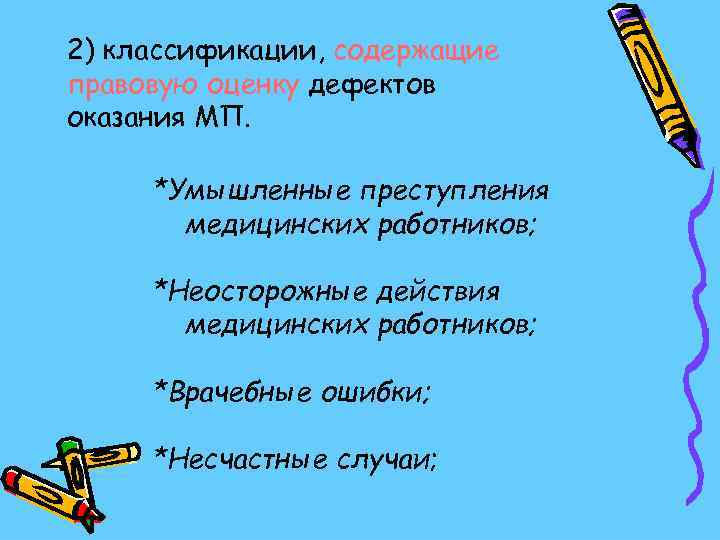 2) классификации, содержащие правовую оценку дефектов оказания МП.

*Умышленные преступления медицинских работников;

*Неосторожные действия медицинских работников;

*Врачебные ошибки;

*Несчастные случаи;